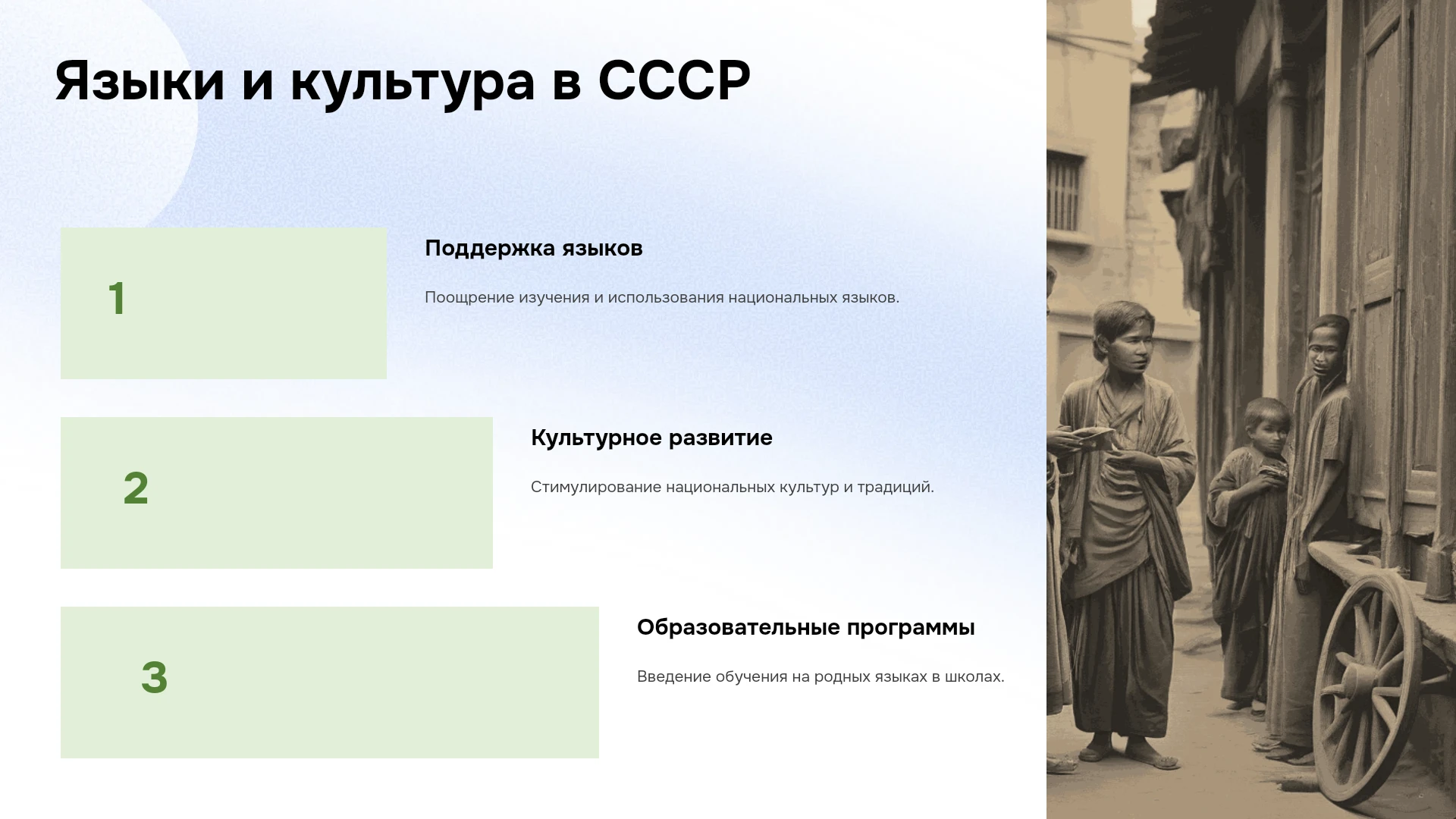 Языки и культура в СССР

1

Поддержка языков

Поощрение изучения и использования национальных языков.

2

Культурное развитие

Стимулирование национальных культур и традиций.

3

Образовательные программы

Введение обучения на родных языках в школах.